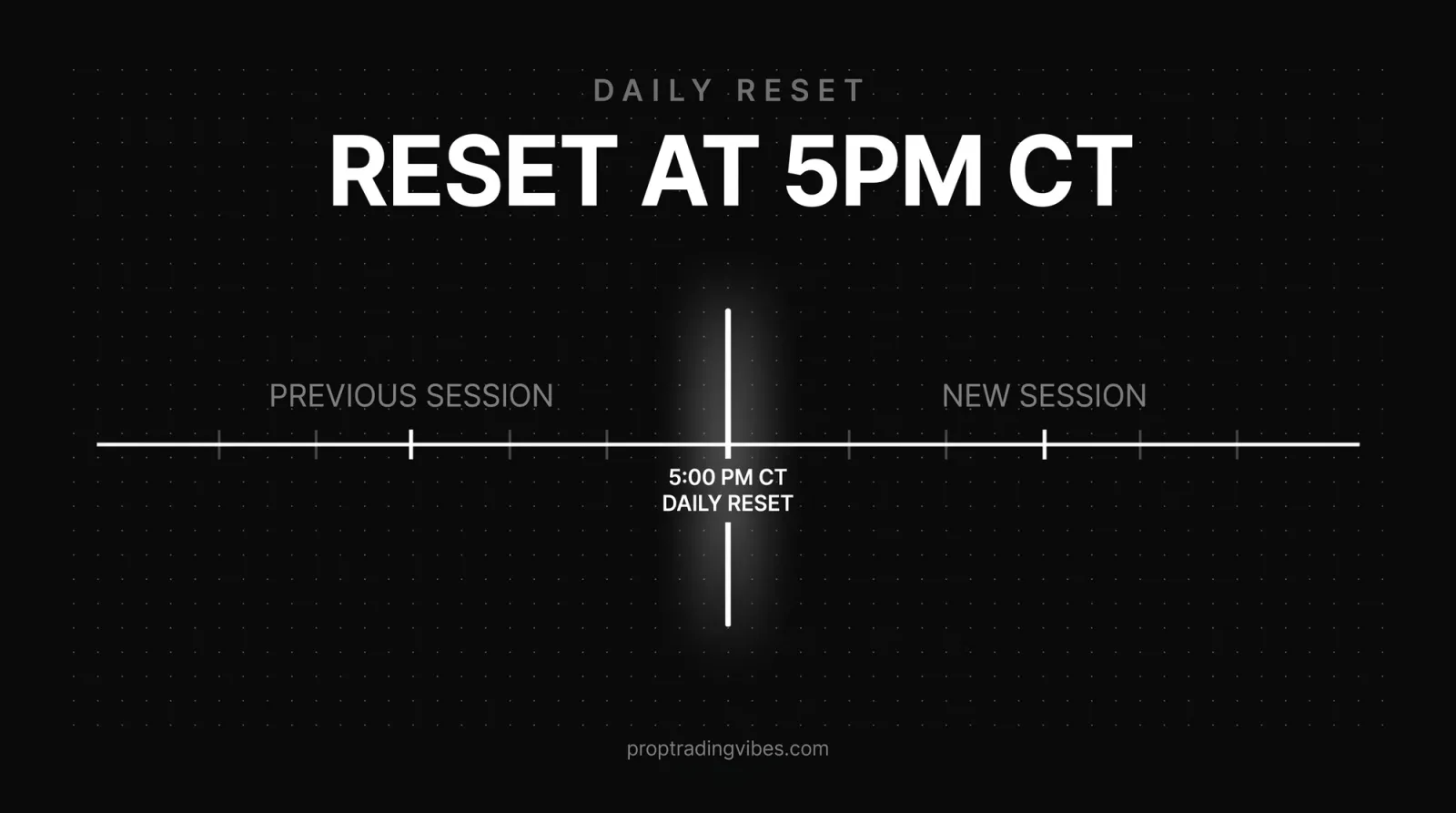 DAILY RESET

RESET AT 5PM CT

PREVIOUS SESSION

NEW SESSION

5:00 PM CT
DAILY RESET

proptradingvibes.com